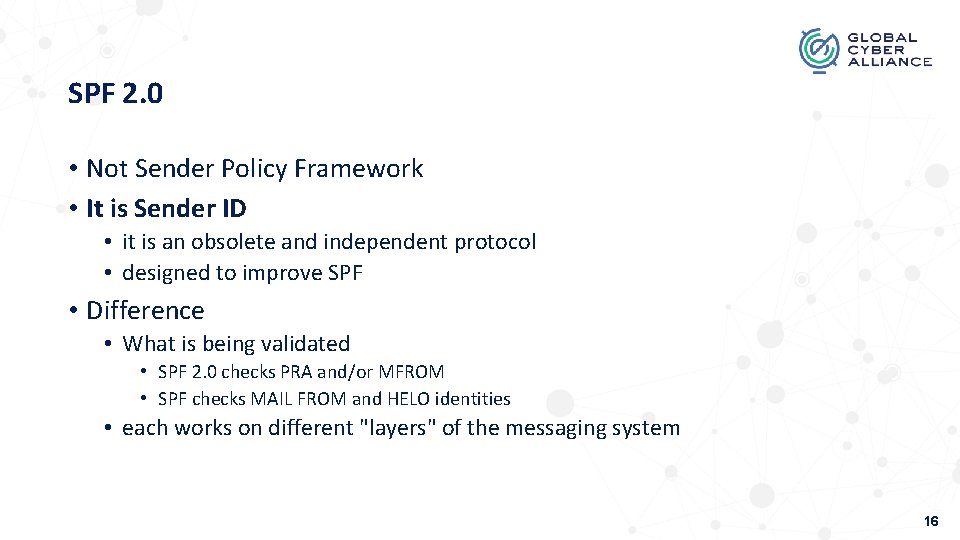 GLOBAL CYBER ALLIANCE

SPF 2.0

• Not Sender Policy Framework
• It is Sender ID
  • it is an obsolete and independent protocol
  • designed to improve SPF
• Difference
  • What is being validated
    • SPF 2.0 checks PRA and/or MFROM
    • SPF checks MAIL FROM and HELO identities
  • each works on different "layers" of the messaging system

16